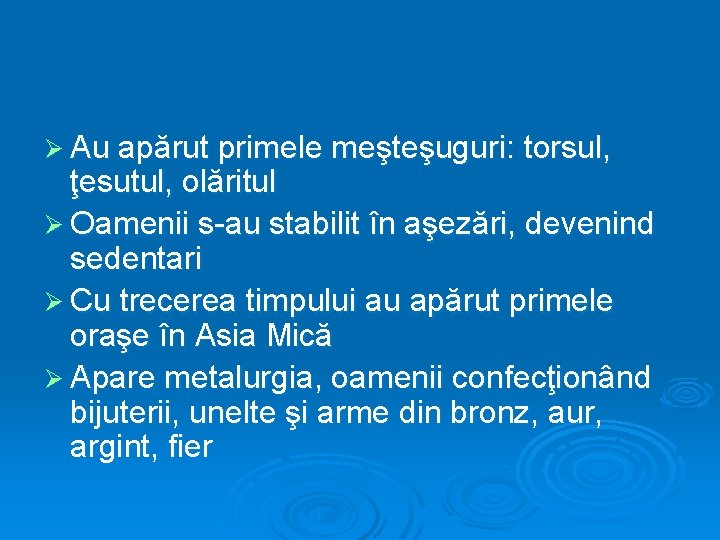 ➢ Au apărut primele meşteşuguri: torsul, ţesutul, olăritul
➢ Oamenii s-au stabilit în aşezări, devenind sedentari
➢ Cu trecerea timpului au apărut primele oraşe în Asia Mică
➢ Apare metalurgia, oamenii confecţionând bijuterii, unelte şi arme din bronz, aur, argint, fier